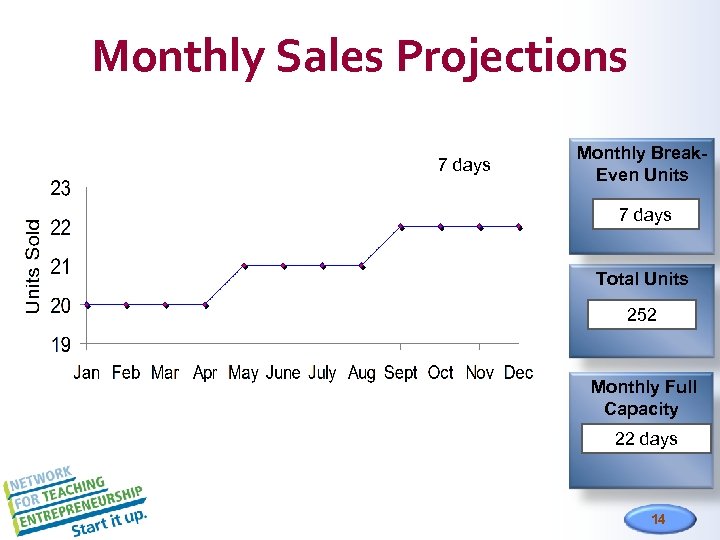 Monthly Sales Projections

7 days

Units Sold

23
22
21
20
19

Jan Feb Mar Apr May June July Aug Sept Oct Nov Dec

Monthly Break-Even Units

7 days

Total Units

252

Monthly Full Capacity

22 days

NETWORK FOR TEACHING ENTREPRENEURSHIP
Start it up.

14